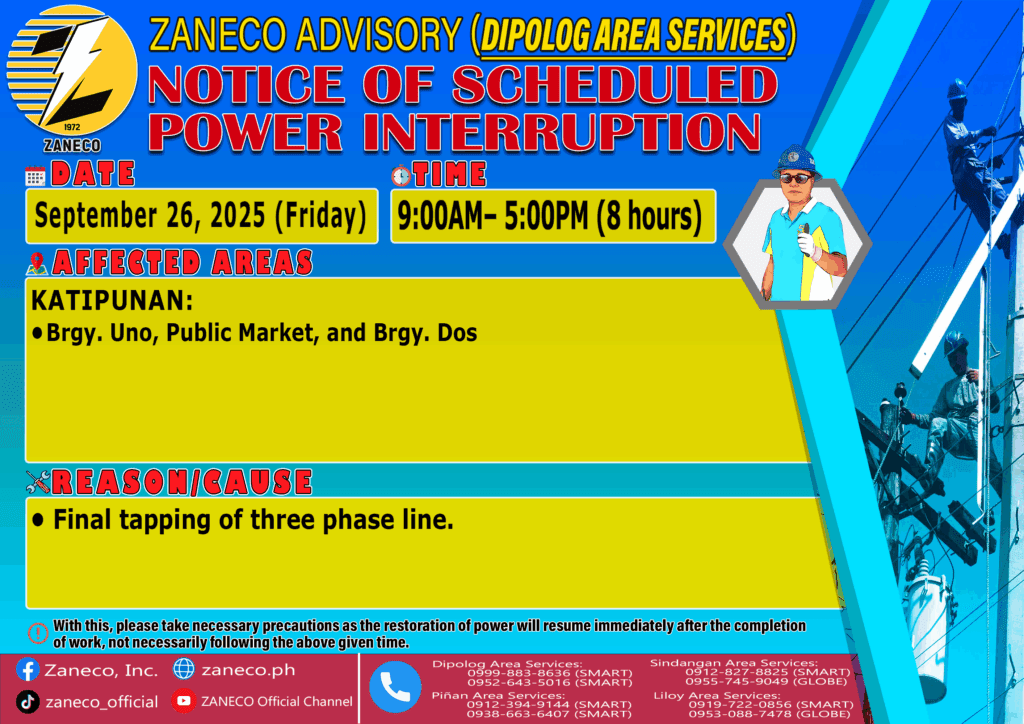 1972
ZANECO

ZANECO ADVISORY (DIPOLOG AREA SERVICES)
NOTICE OF SCHEDULED POWER INTERRUPTION

DATE
September 26, 2025 (Friday)

TIME
9:00AM– 5:00PM (8 hours)

AFFECTED AREAS
KATIPUNAN:
• Brgy. Uno, Public Market, and Brgy. Dos

REASON/CAUSE
• Final tapping of three phase line.

With this, please take necessary precautions as the restoration of power will resume immediately after the completion of work, not necessarily following the above given time.

Zaneco, Inc.
zaneco.ph
zaneco_official
ZANECO Official Channel

Dipolog Area Services:
0999-883-8636 (SMART)
0952-643-5016 (SMART)
Piñan Area Services:
0912-394-9144 (SMART)
0938-663-6407 (SMART)

Sindangan Area Services:
0912-827-8825 (SMART)
0955-745-9049 (GLOBE)
Liloy Area Services:
0919-722-0856 (SMART)
0953-088-7478 (GLOBE)